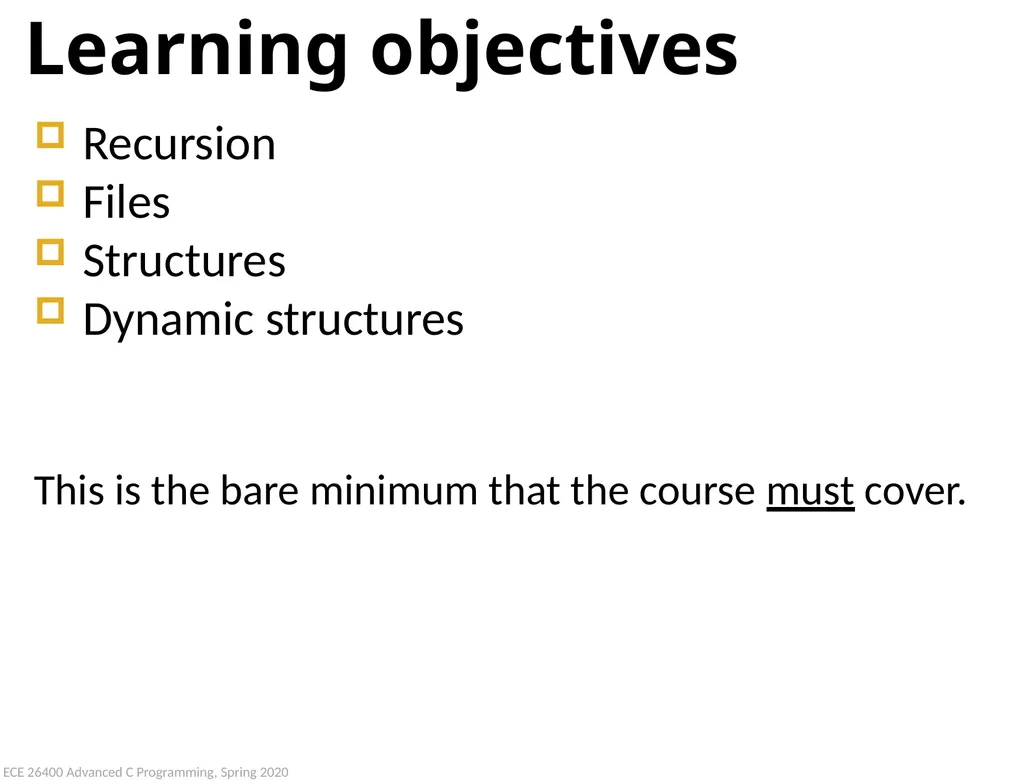 Learning objectives

Recursion
Files
Structures
Dynamic structures

This is the bare minimum that the course must cover.

ECE 26400 Advanced C Programming, Spring 2020